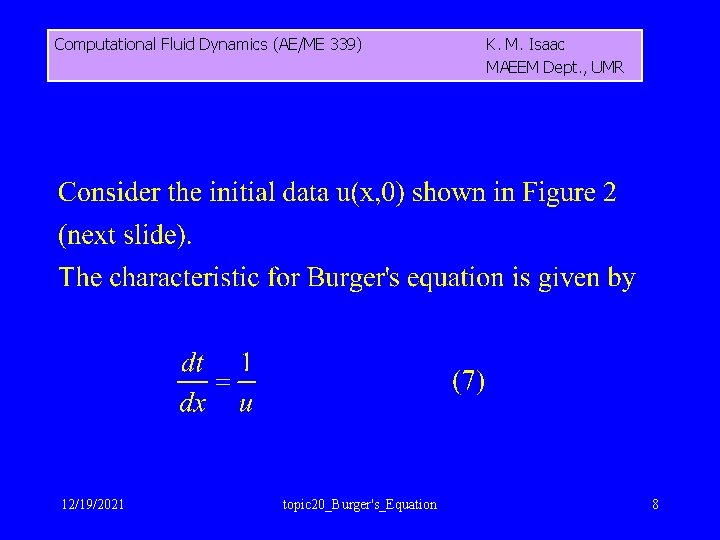 Computational Fluid Dynamics (AE/ME 339)

K. M. Isaac
MAEEM Dept., UMR

Consider the initial data u(x,0) shown in Figure 2 (next slide).
The characteristic for Burger's equation is given by

$\frac{dt}{dx} = \frac{1}{u}$ (7)

12/19/2021

topic20_Burger's_Equation

8